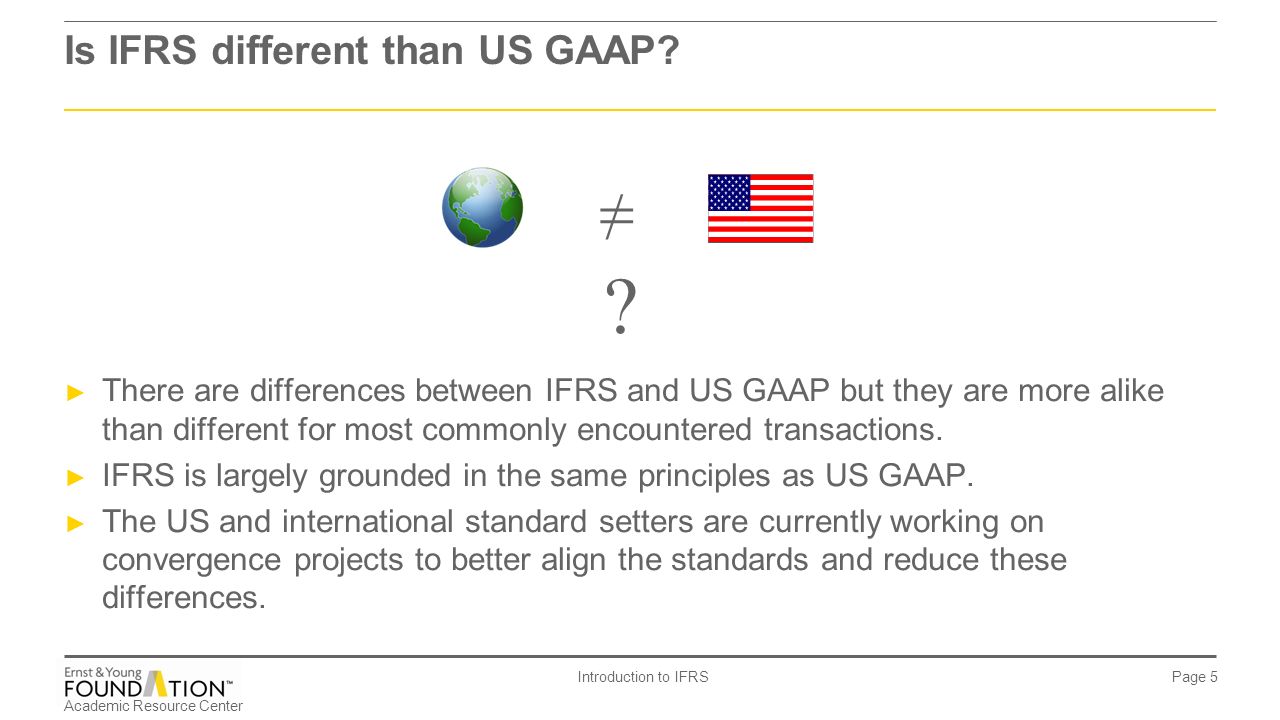 Is IFRS different than US GAAP?

$\neq$

?

► There are differences between IFRS and US GAAP but they are more alike than different for most commonly encountered transactions.

► IFRS is largely grounded in the same principles as US GAAP.

► The US and international standard setters are currently working on convergence projects to better align the standards and reduce these differences.

Ernst & Young FOUNDATION™ Academic Resource Center

Introduction to IFRS

Page 5